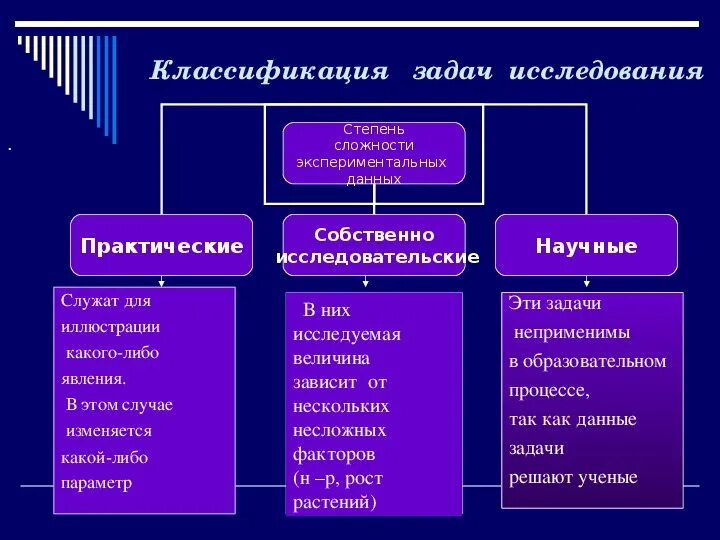 Классификация задач исследования

Степень сложности экспериментальных данных

Практические

Собственно исследовательские

Научные

Служат для иллюстрации какого-либо явления. В этом случае изменяется какой-либо параметр

В них исследуемая величина зависит от нескольких несложных факторов (н –р, рост растений)

Эти задачи неприменимы в образовательном процессе, так как данные задачи решают ученые